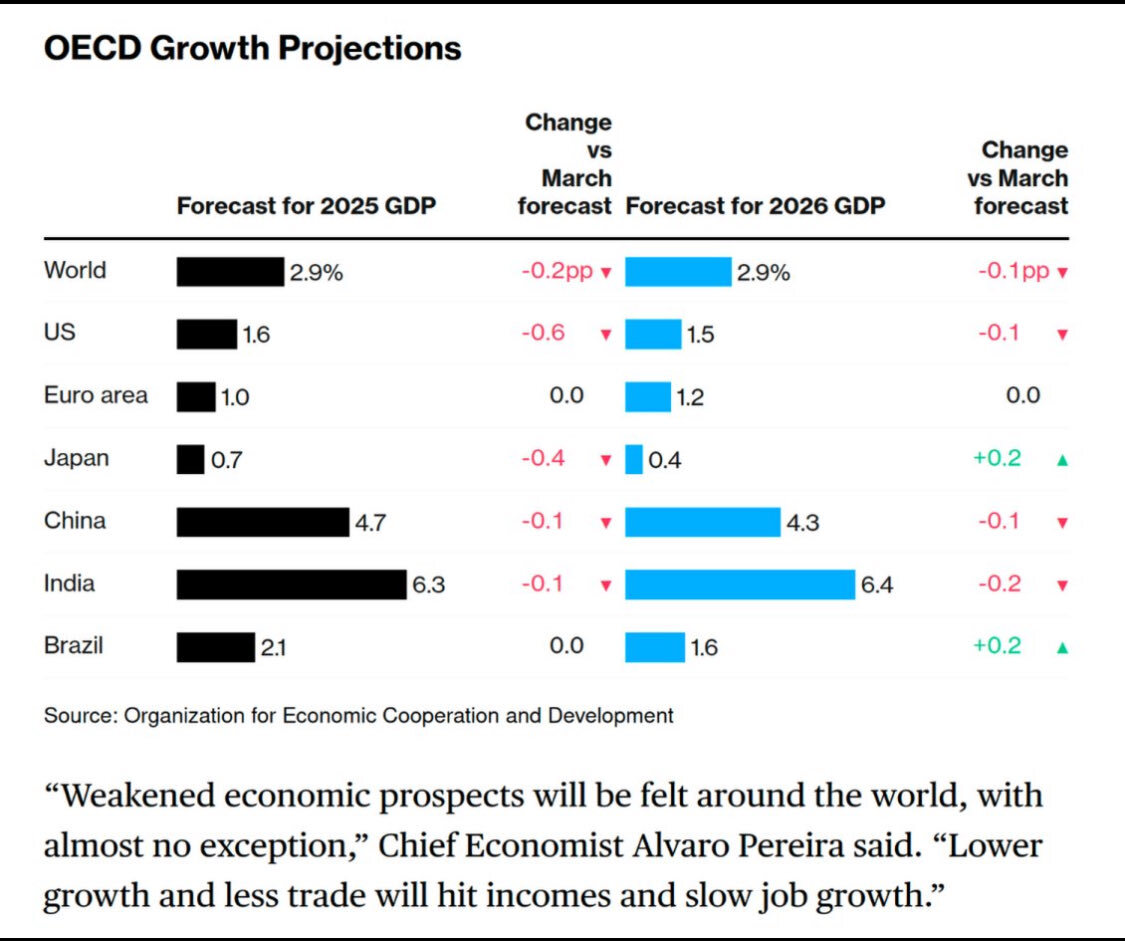 OECD Growth Projections

| | Forecast for 2025 GDP | Change vs March forecast | Forecast for 2026 GDP | Change vs March forecast |
|---|---|---|---|---|
| World | 2.9% | -0.2pp ▼ | 2.9% | -0.1pp ▼ |
| US | 1.6 | -0.6 ▼ | 1.5 | -0.1 ▼ |
| Euro area | 1.0 | 0.0 | 1.2 | 0.0 |
| Japan | 0.7 | -0.4 ▼ | 0.4 | +0.2 ▲ |
| China | 4.7 | -0.1 ▼ | 4.3 | -0.1 ▼ |
| India | 6.3 | -0.1 ▼ | 6.4 | -0.2 ▼ |
| Brazil | 2.1 | 0.0 | 1.6 | +0.2 ▲ |

Source: Organization for Economic Cooperation and Development

“Weakened economic prospects will be felt around the world, with almost no exception,” Chief Economist Alvaro Pereira said. “Lower growth and less trade will hit incomes and slow job growth.”